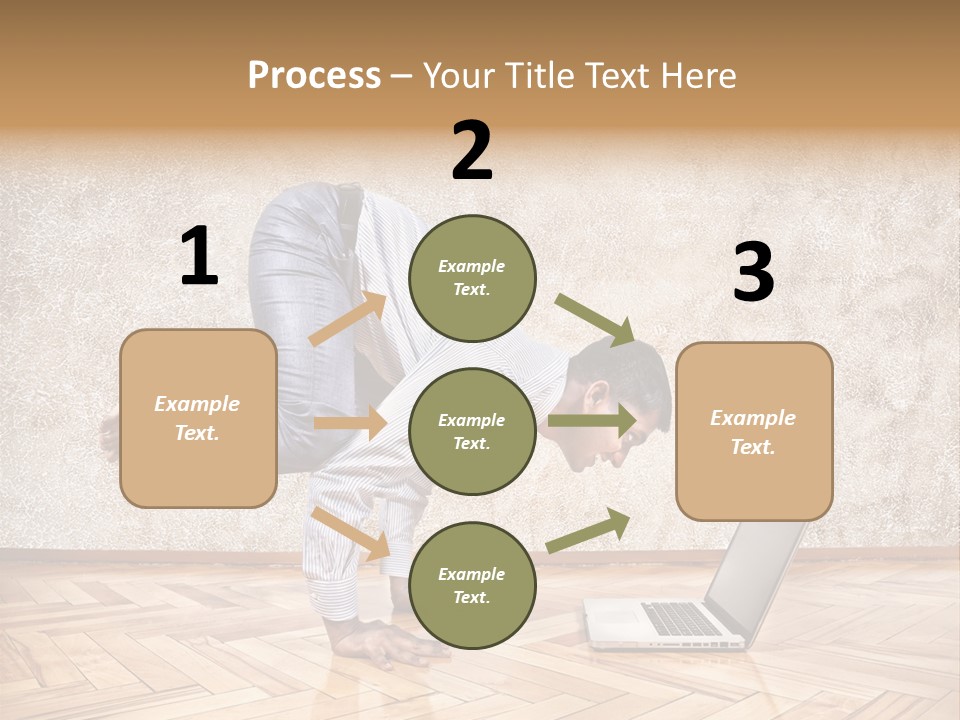 Process – Your Title Text Here

2

1

3

Example Text.

Example Text.

Example Text.

Example Text.

Example Text.